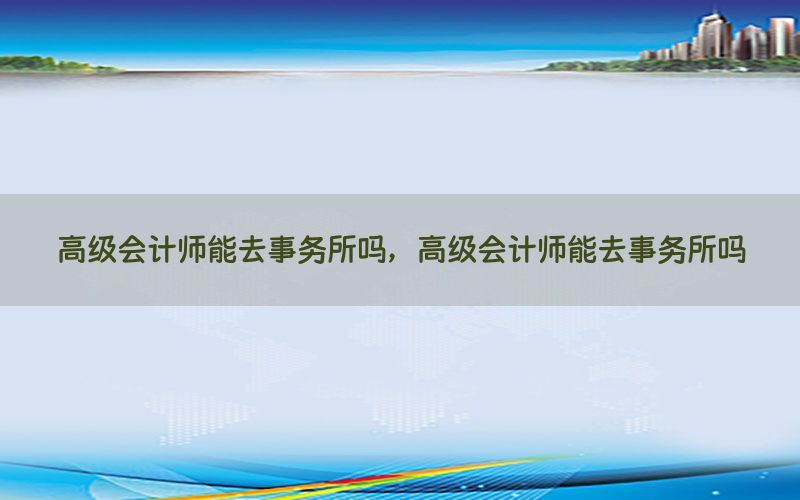 高级会计师能去事务所吗，高级会计师能去事务所吗